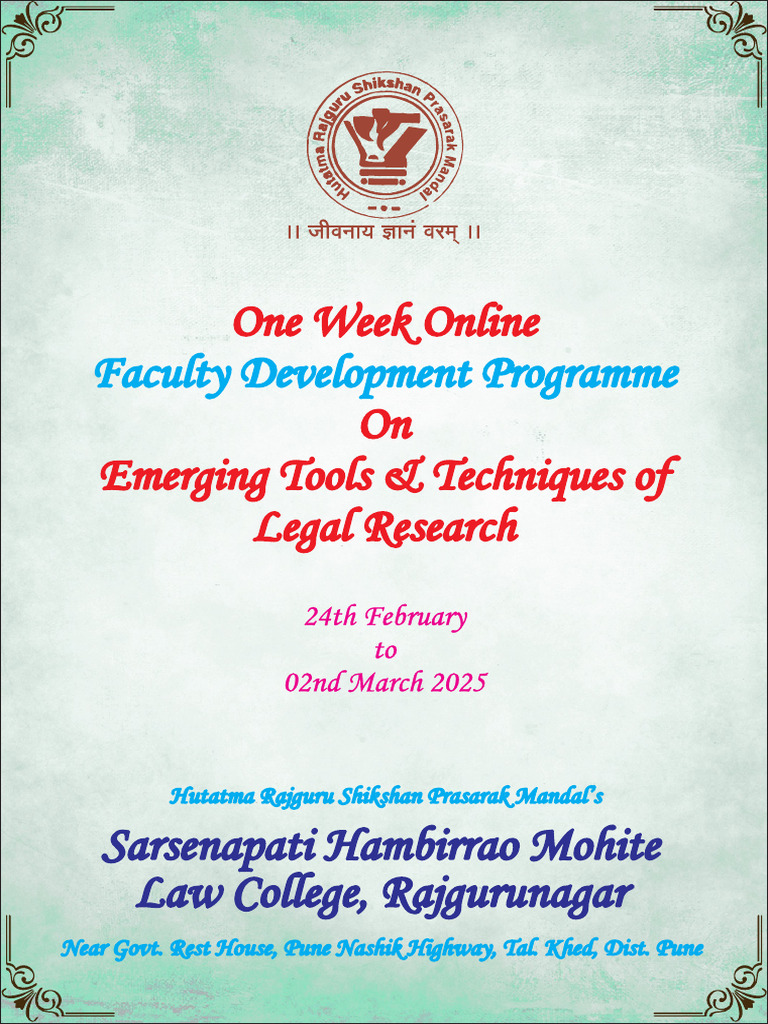 Hutatma Rajguru Shikshan Prasarak Mandal

॥ जीवनाय ज्ञानं वरम् ॥

One Week Online
Faculty Development Programme
On
Emerging Tools & Techniques of Legal Research

24th February
to
02nd March 2025

Hutatma Rajguru Shikshan Prasarak Mandal's

Sarsenapati Hambirrao Mohite Law College, Rajgurunagar

Near Govt. Rest House, Pune Nashik Highway, Tal. Khed, Dist. Pune